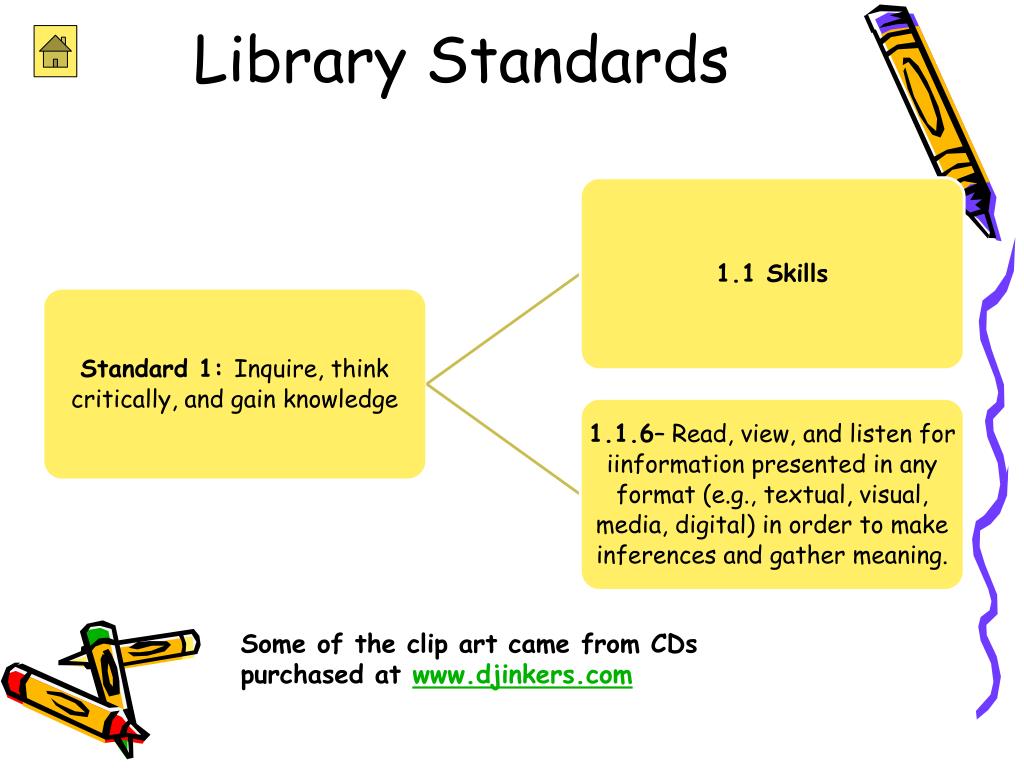 Library Standards

Standard 1: Inquire, think critically, and gain knowledge

1.1 Skills

1.1.6– Read, view, and listen for iinformation presented in any format (e.g., textual, visual, media, digital) in order to make inferences and gather meaning.

Some of the clip art came from CDs purchased at www.djinkers.com